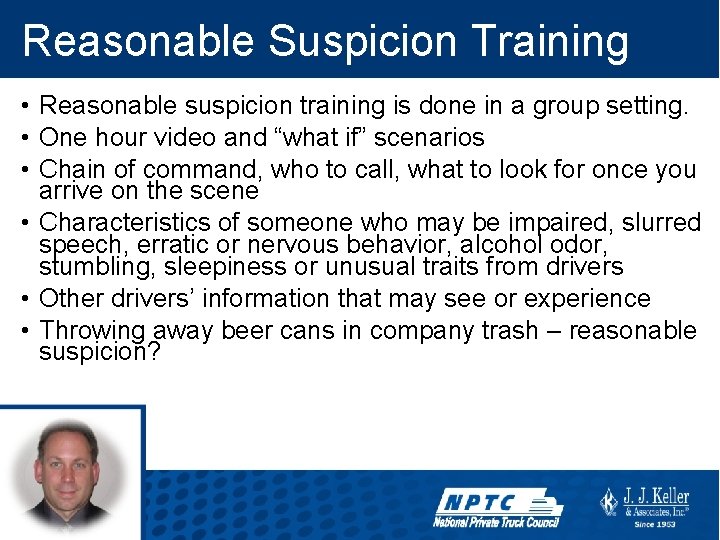 Reasonable Suspicion Training

• Reasonable suspicion training is done in a group setting.
• One hour video and “what if” scenarios
• Chain of command, who to call, what to look for once you arrive on the scene
• Characteristics of someone who may be impaired, slurred speech, erratic or nervous behavior, alcohol odor, stumbling, sleepiness or unusual traits from drivers
• Other drivers’ information that may see or experience
• Throwing away beer cans in company trash – reasonable suspicion?

NPTC
National Private Truck Council

J. J. Keller & Associates, Inc.®
Since 1953